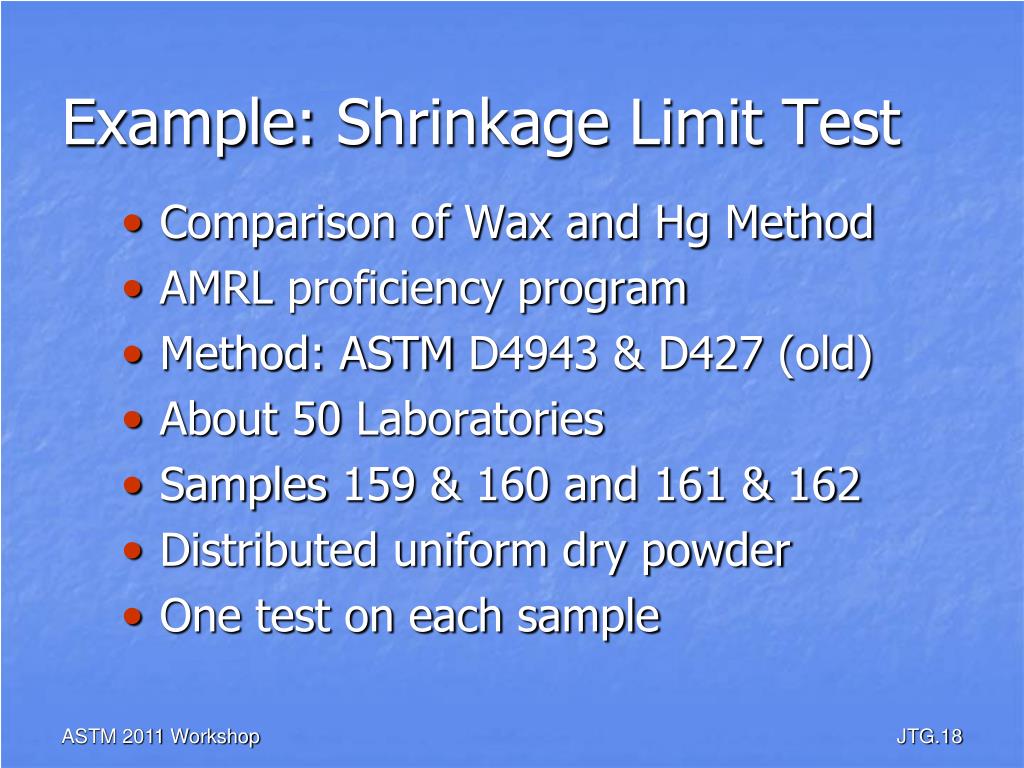 Example: Shrinkage Limit Test

• Comparison of Wax and Hg Method
• AMRL proficiency program
• Method: ASTM D4943 & D427 (old)
• About 50 Laboratories
• Samples 159 & 160 and 161 & 162
• Distributed uniform dry powder
• One test on each sample

ASTM 2011 Workshop

JTG.18